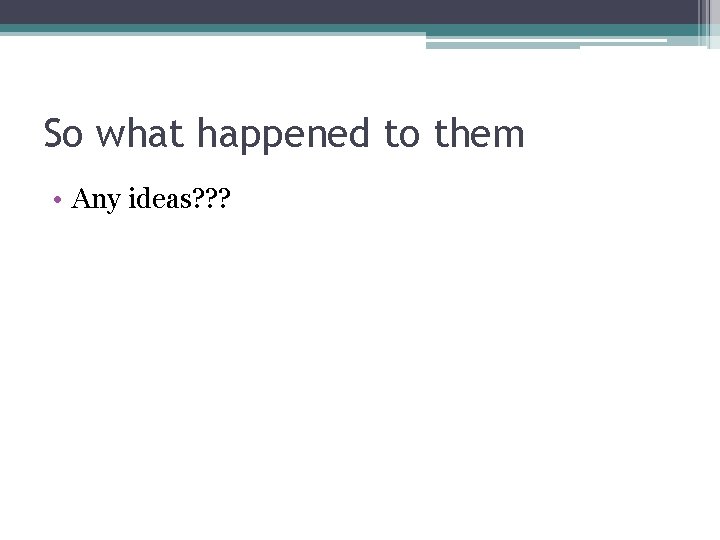 So what happened to them

• Any ideas???